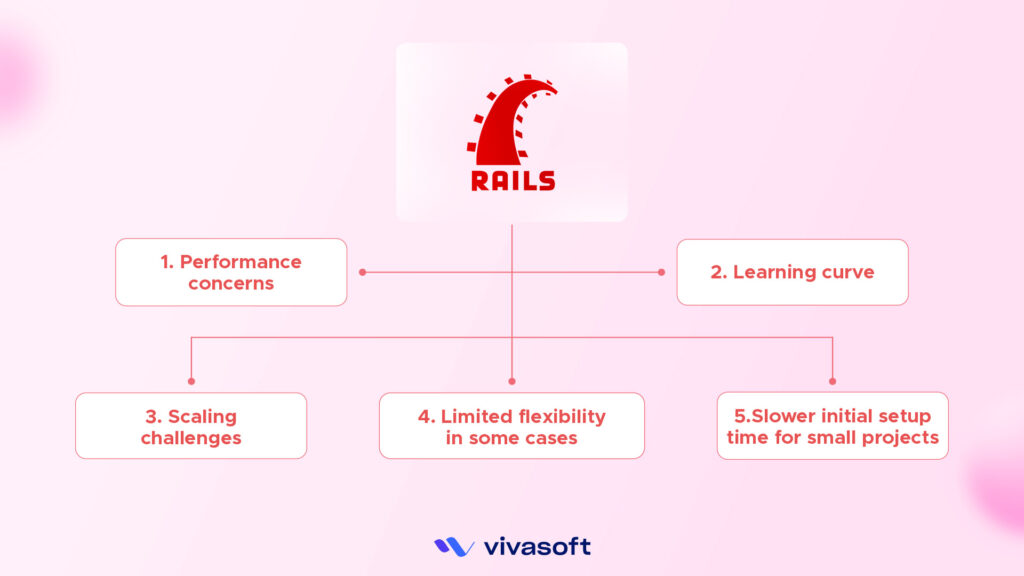 RAILS

1. Performance concerns

2. Learning curve

3. Scaling challenges

4. Limited flexibility in some cases

5.Slower initial setup time for small projects

vivasoft